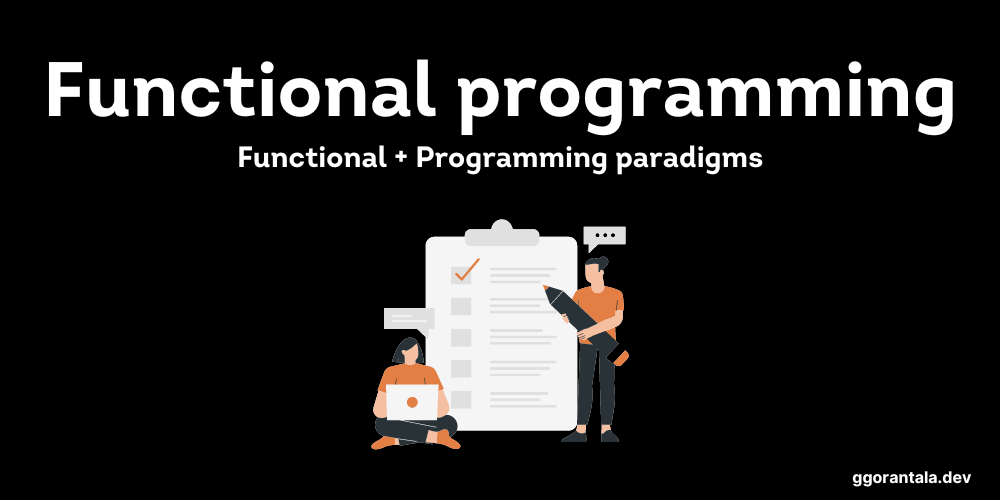 Functional programming

Functional + Programming paradigms

ggorantala.dev